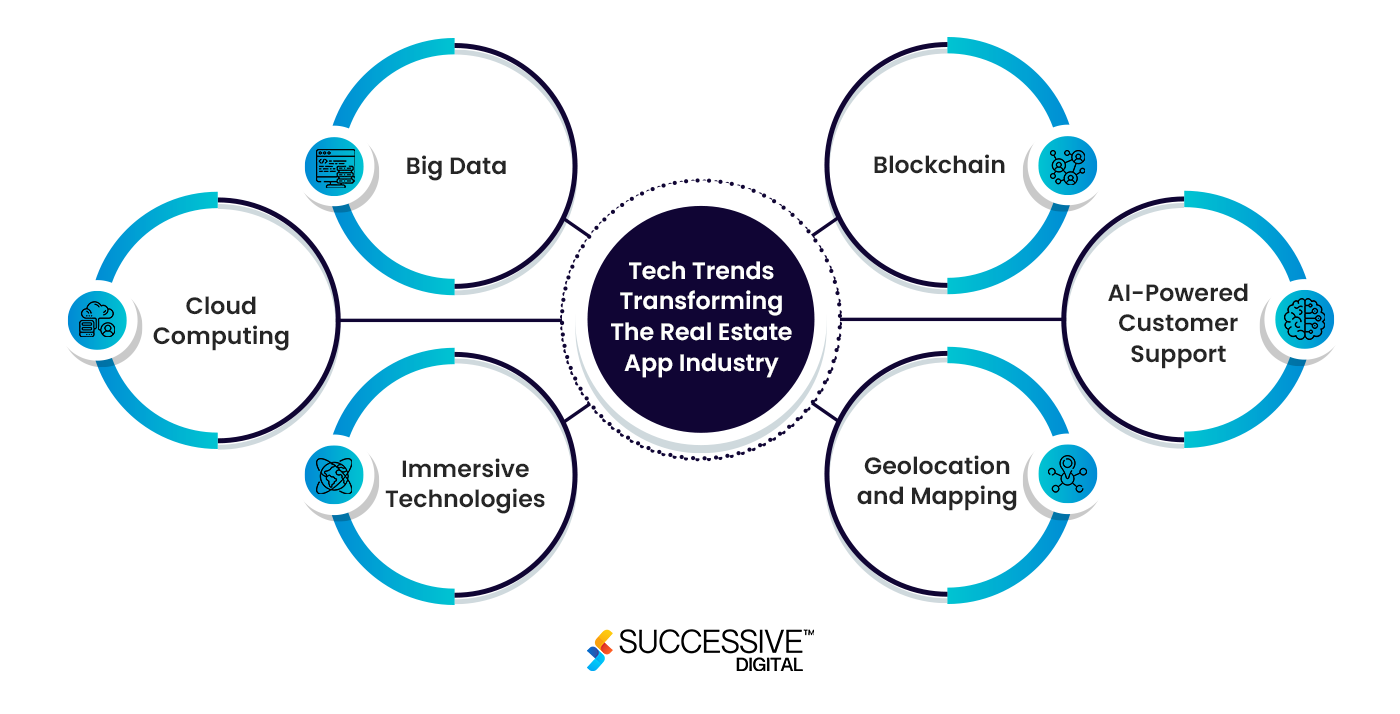 Tech Trends Transforming The Real Estate App Industry

Big Data

Cloud Computing

Immersive Technologies

Blockchain

AI-Powered Customer Support

Geolocation and Mapping

SUCCESSIVE™ DIGITAL